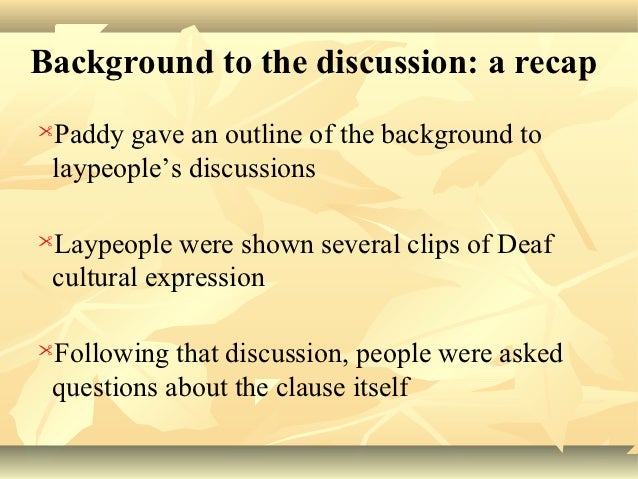 Background to the discussion: a recap

Paddy gave an outline of the background to laypeople’s discussions

Laypeople were shown several clips of Deaf cultural expression

Following that discussion, people were asked questions about the clause itself